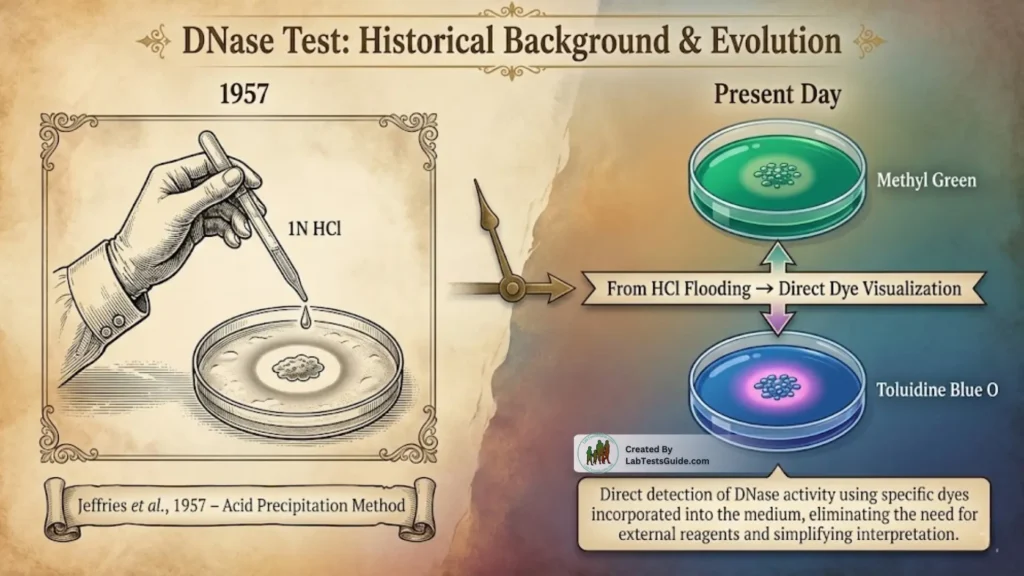 DNase Test: Historical Background & Evolution

1957

1N HCl

Jeffries et al., 1957 – Acid Precipitation Method

Present Day

Methyl Green

From HCl Flooding → Direct Dye Visualization

Toluidine Blue O

Created By
LabTestsGuide.com

Direct detection of DNase activity using specific dyes incorporated into the medium, eliminating the need for external reagents and simplifying interpretation.